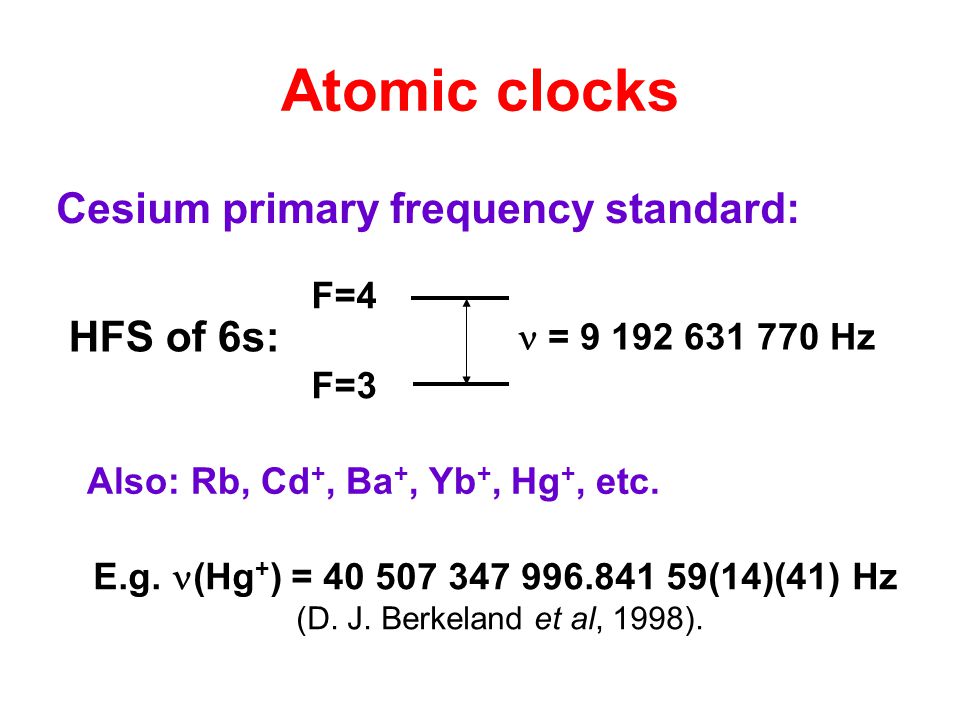 Atomic clocks

Cesium primary frequency standard:

HFS of 6s:

F=4

F=3

$\nu$ = 9 192 631 770 Hz

Also: Rb, $Cd^+$, $Ba^+$, $Yb^+$, $Hg^+$, etc.

E.g. $\nu(Hg^+)$ = 40 507 347 996.841 59(14)(41) Hz
(D. J. Berkeland et al, 1998).